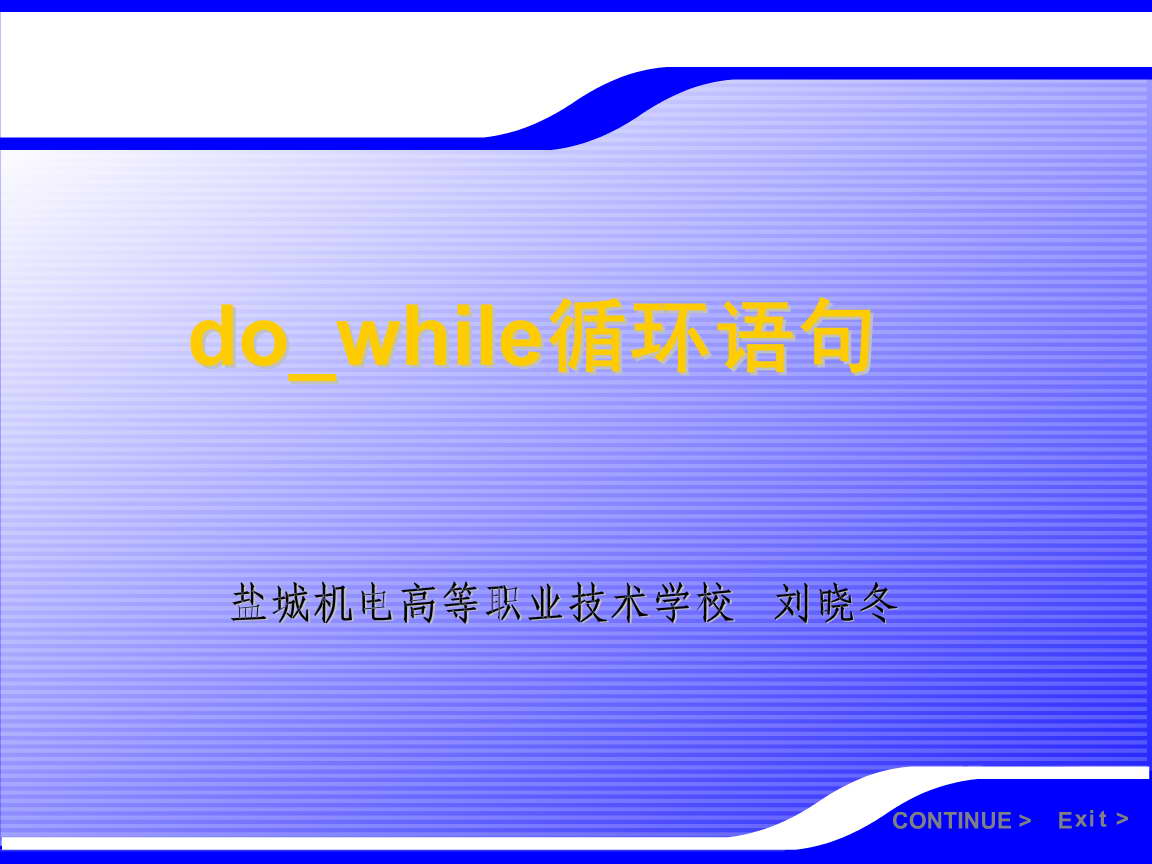 do_while循环语句

盐城机电高等职业技术学校 刘晓冬

CONTINUE > Exit >